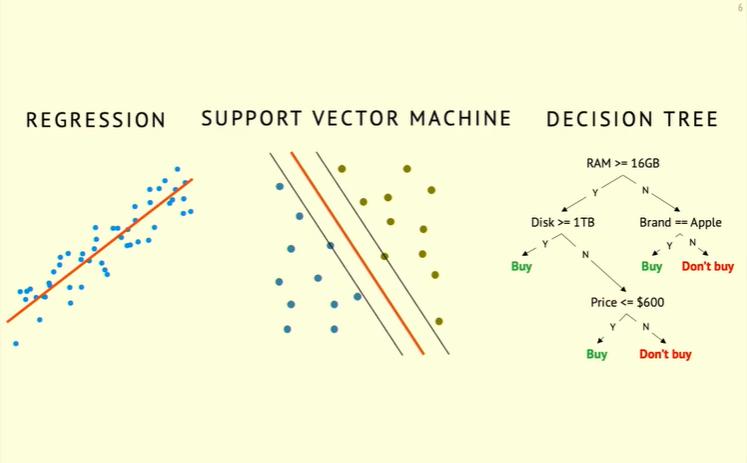 6

REGRESSION

SUPPORT VECTOR MACHINE

DECISION TREE

RAM >= 16GB

Y

N

Disk >= 1TB

Brand == Apple

Y

N

Y

N

Buy

Buy

Don't buy

Price <= $600

Y

N

Buy

Don't buy